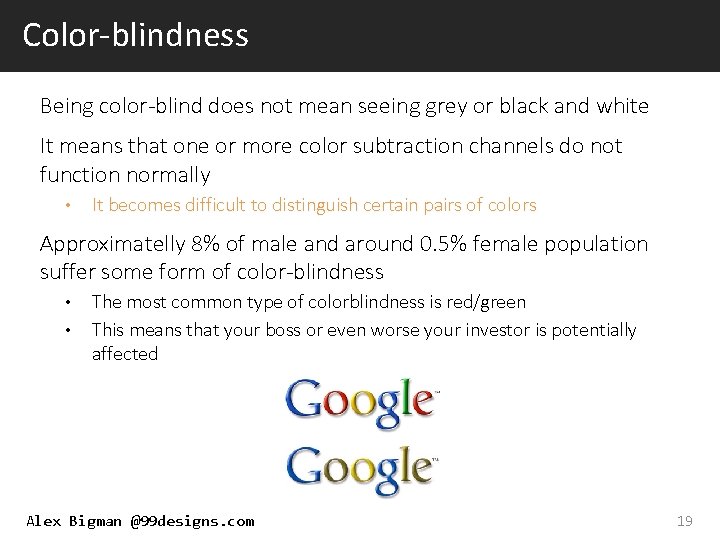 Color-blindness

Being color-blind does not mean seeing grey or black and white

It means that one or more color subtraction channels do not function normally

• It becomes difficult to distinguish certain pairs of colors

Approximatelly 8% of male and around 0.5% female population suffer some form of color-blindness

• The most common type of colorblindness is red/green

• This means that your boss or even worse your investor is potentially affected

Google™

Google™

Alex Bigman @99designs.com

19